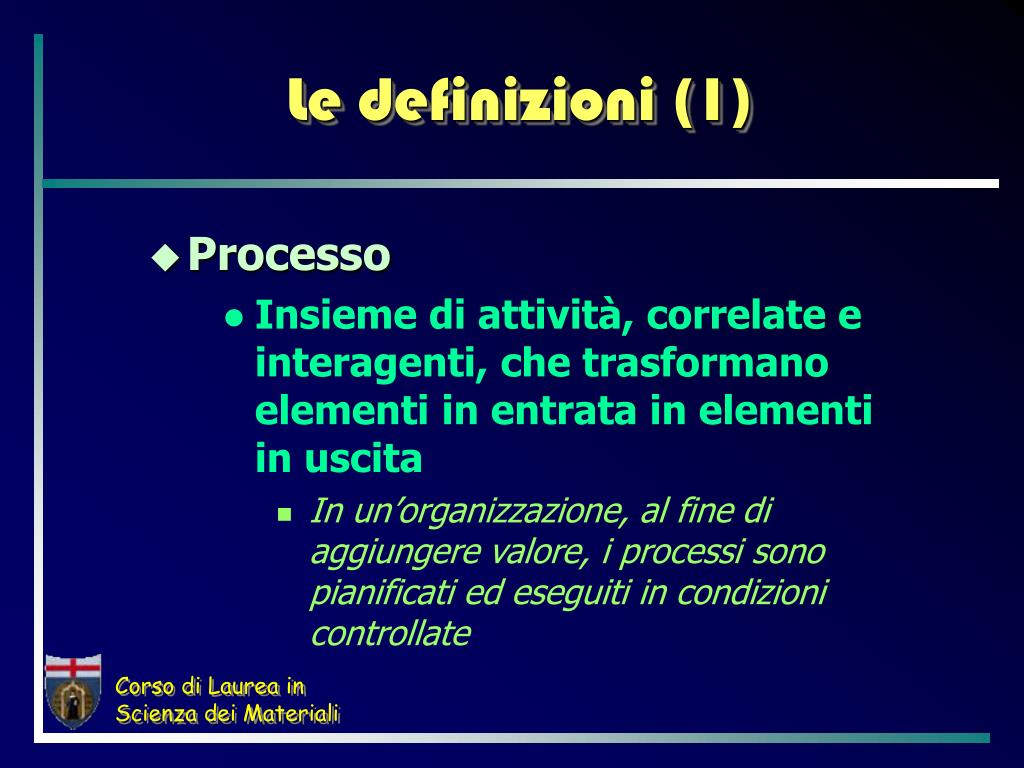 Le definizioni (1)

Processo

Insieme di attività, correlate e interagenti, che trasformano elementi in entrata in elementi in uscita

In un'organizzazione, al fine di aggiungere valore, i processi sono pianificati ed eseguiti in condizioni controllate

Corso di Laurea in
Scienza dei Materiali